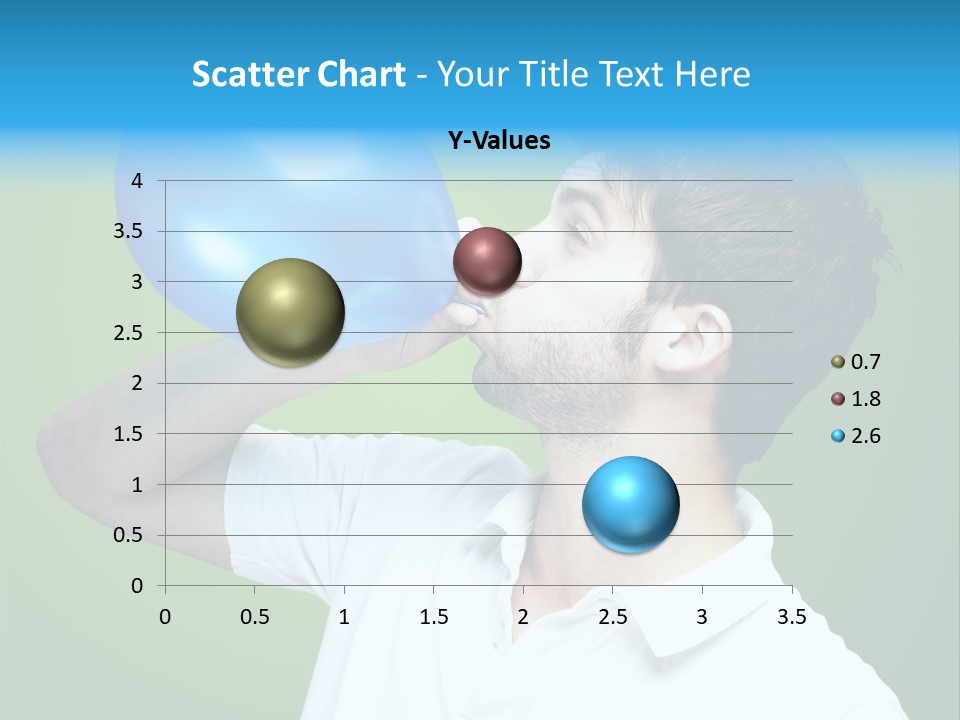 Scatter Chart - Your Title Text Here

Y-Values

4
3.5
3
2.5
2
1.5
1
0.5
0

0 0.5 1 1.5 2 2.5 3 3.5

0.7
1.8
2.6